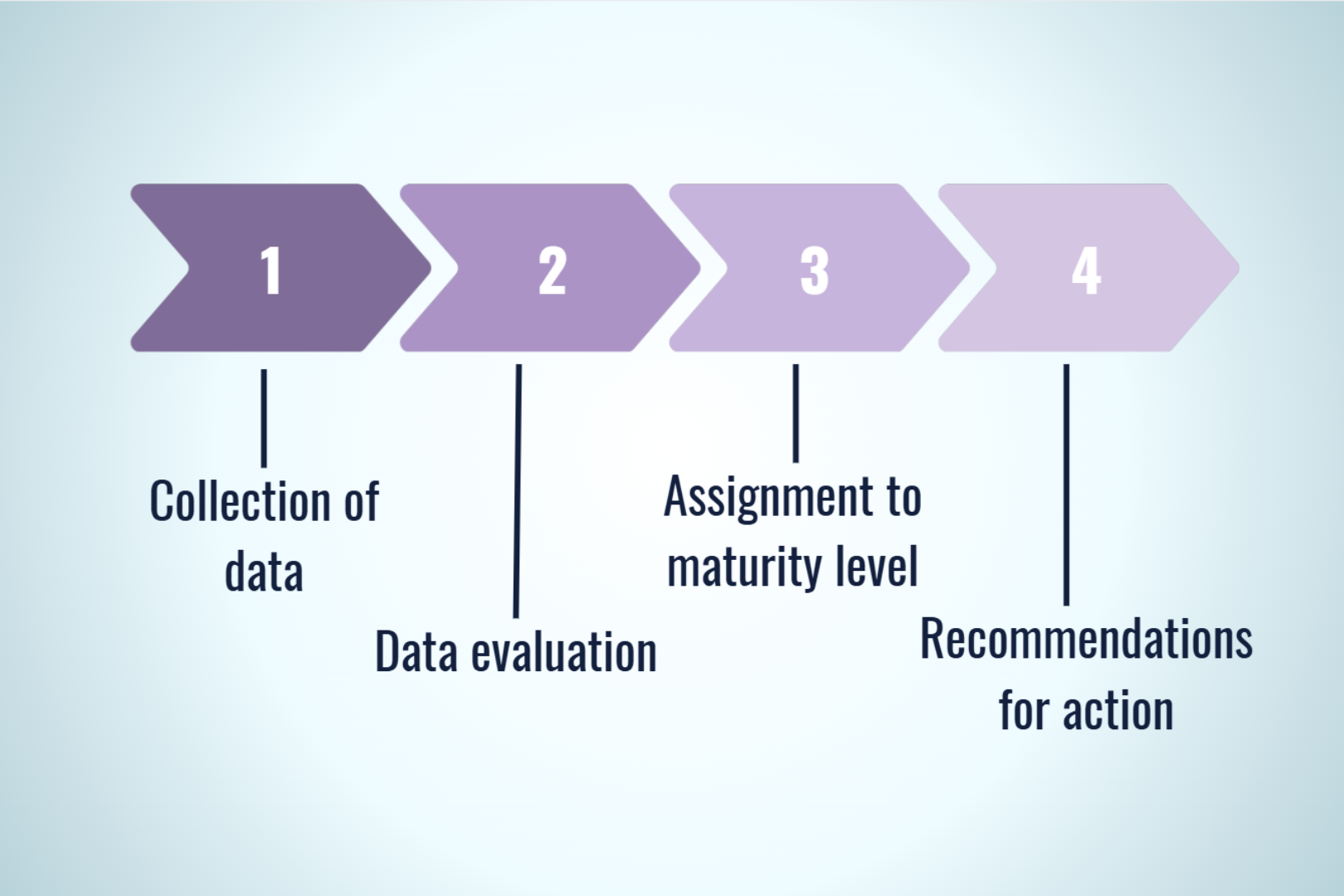 1

2

3

4

Collection of data

Data evaluation

Assignment to maturity level

Recommendations for action